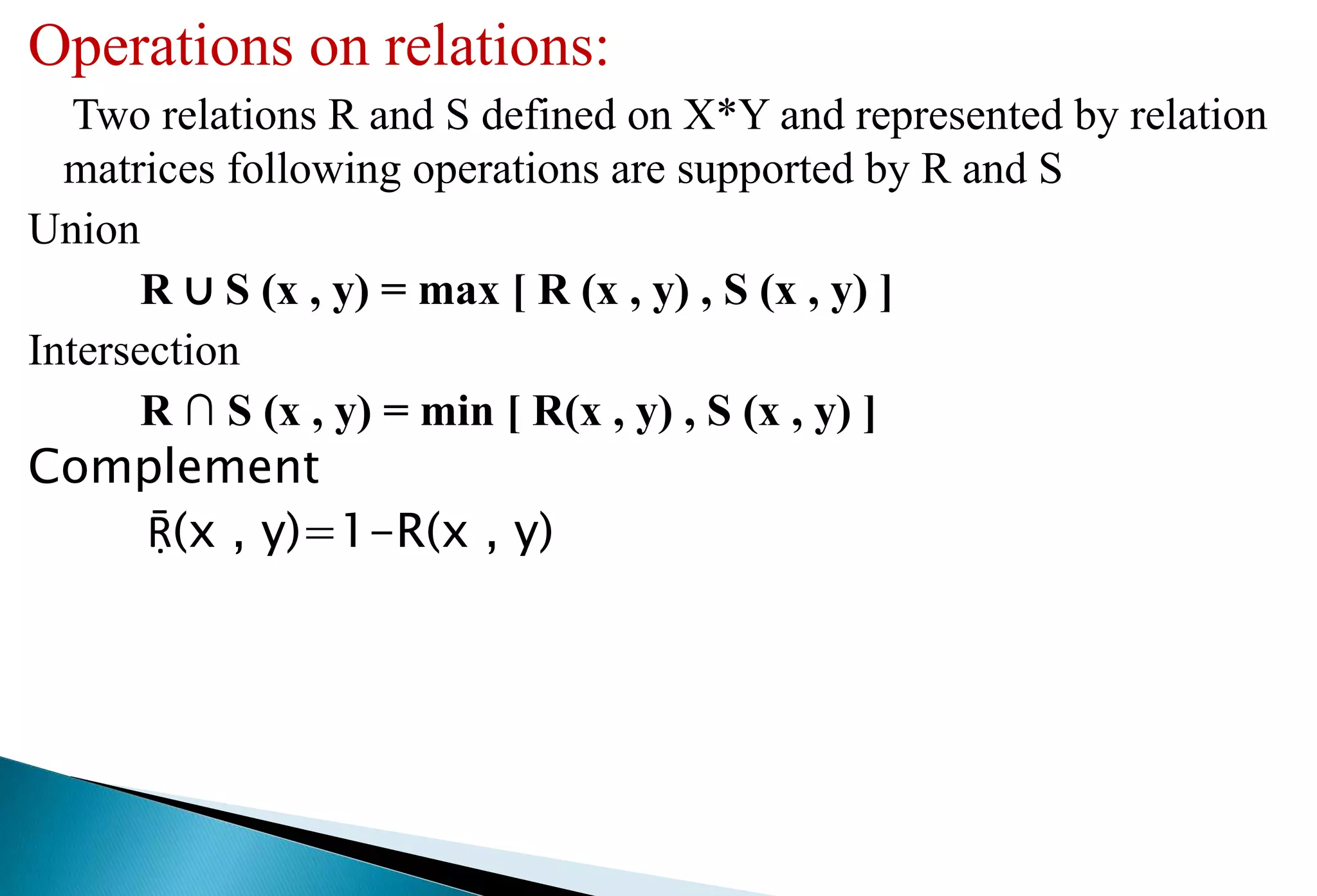 Operations on relations:

Two relations R and S defined on X*Y and represented by relation matrices following operations are supported by R and S

Union

$R \cup S (x , y) = \max [ R (x , y) , S (x , y) ]$

Intersection

$R \cap S (x , y) = \min [ R(x , y) , S (x , y) ]$

Complement

$\bar{R}(x , y)=1-R(x , y)$